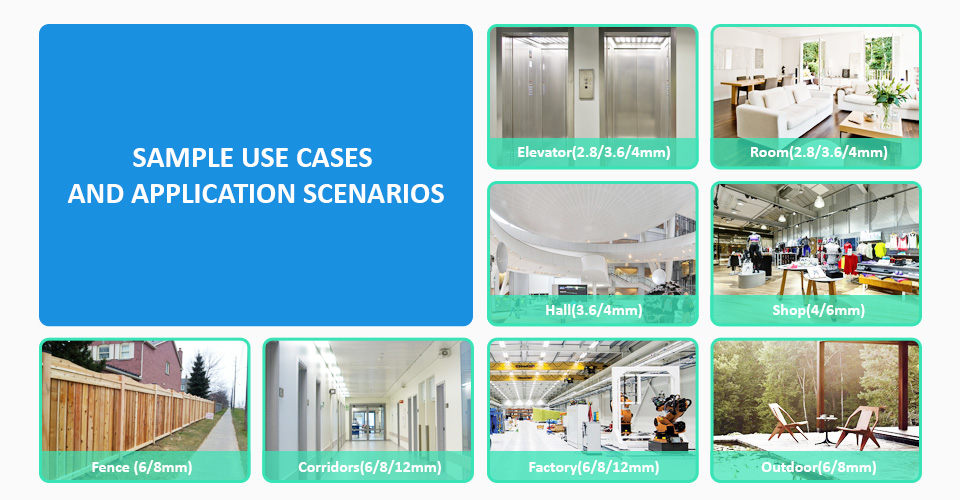 SAMPLE USE CASES
AND APPLICATION SCENARIOS

Elevator(2.8/3.6/4mm)

Room(2.8/3.6/4mm)

Hall(3.6/4mm)

Shop(4/6mm)

Fence (6/8mm)

Corridors(6/8/12mm)

Factory(6/8/12mm)

Outdoor(6/8mm)